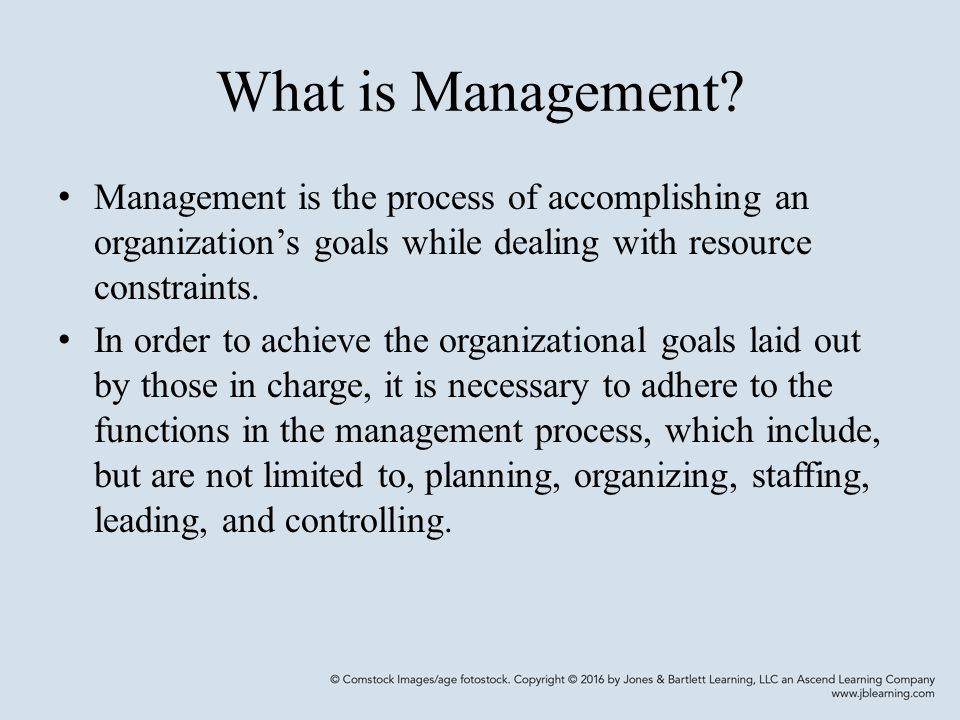 What is Management?

• Management is the process of accomplishing an organization’s goals while dealing with resource constraints.

• In order to achieve the organizational goals laid out by those in charge, it is necessary to adhere to the functions in the management process, which include, but are not limited to, planning, organizing, staffing, leading, and controlling.

© Comstock Images/age fotostock. Copyright © 2016 by Jones & Bartlett Learning, LLC an Ascend Learning Company
www.jblearning.com